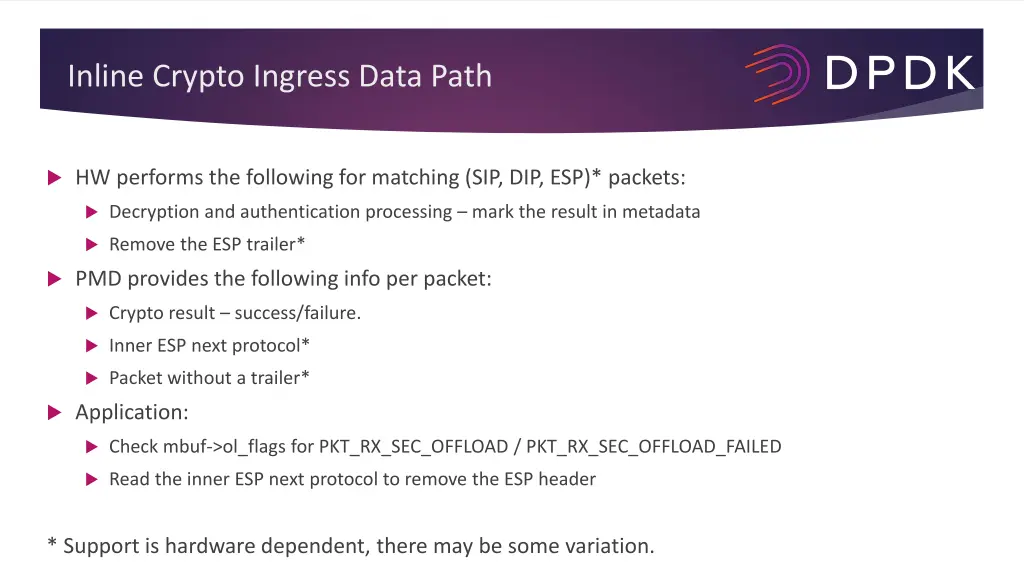 Inline Crypto Ingress Data Path

DPDK

HW performs the following for matching (SIP, DIP, ESP)* packets:

Decryption and authentication processing – mark the result in metadata

Remove the ESP trailer*

PMD provides the following info per packet:

Crypto result – success/failure.

Inner ESP next protocol*

Packet without a trailer*

Application:

Check mbuf->ol_flags for PKT_RX_SEC_OFFLOAD / PKT_RX_SEC_OFFLOAD_FAILED

Read the inner ESP next protocol to remove the ESP header

* Support is hardware dependent, there may be some variation.